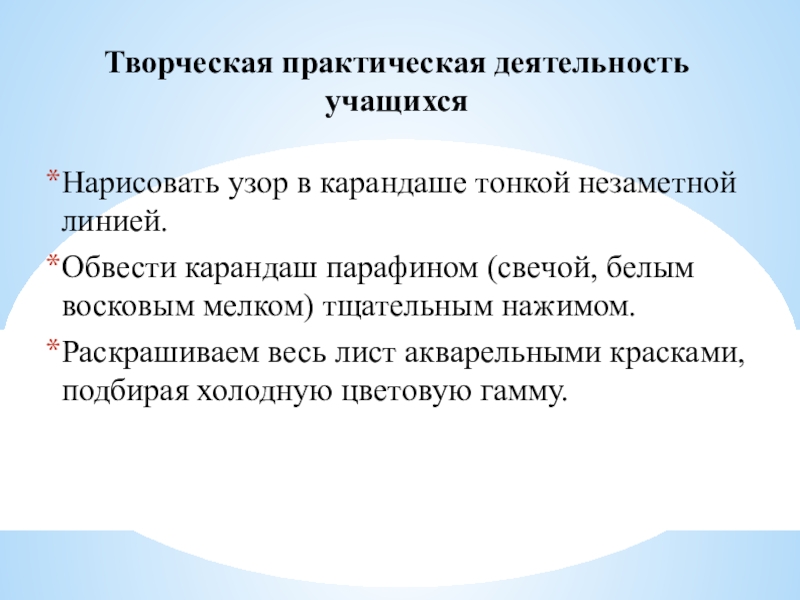 Творческая практическая деятельность учащихся

*Нарисовать узор в карандаше тонкой незаметной линией.

*Обвести карандаш парафином (свечой, белым восковым мелком) тщательным нажимом.

*Раскрашиваем весь лист акварельными красками, подбирая холодную цветовую гамму.